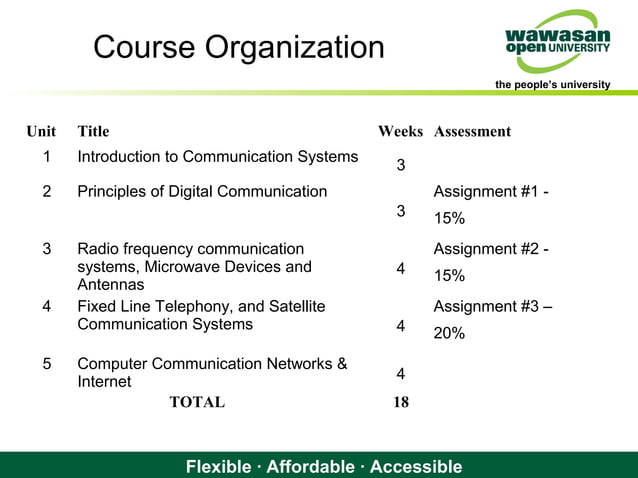 Course Organization

wawasan open UNIVERSITY
the people's university

| Unit | Title | Weeks | Assessment |
|---|---|---|---|
| 1 | Introduction to Communication Systems | 3 | |
| 2 | Principles of Digital Communication | 3 | Assignment #1 - 15% |
| 3 | Radio frequency communication systems, Microwave Devices and Antennas | 4 | Assignment #2 - 15% |
| 4 | Fixed Line Telephony, and Satellite Communication Systems | 4 | Assignment #3 – 20% |
| 5 | Computer Communication Networks & Internet | 4 | |
| | TOTAL | 18 | |

Flexible · Affordable · Accessible